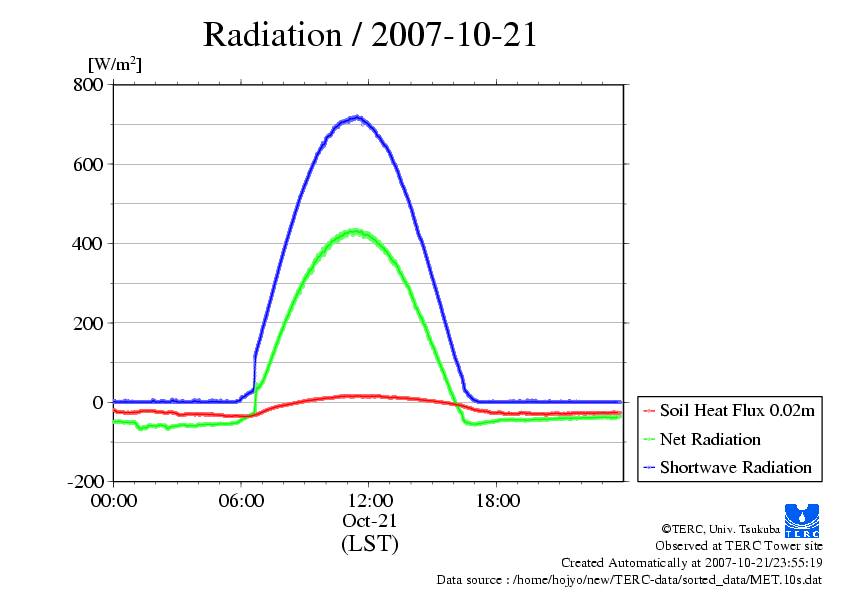 Radiation / 2007-10-21

[W/m$^2$]

800
600
400
200
0
-200

00:00
06:00
12:00
18:00

Oct-21
(LST)

Soil Heat Flux 0.02m
Net Radiation
Shortwave Radiation

TERC

©TERC, Univ. Tsukuba
Observed at TERC Tower site
Created Automatically at 2007-10-21/23:55:19
Data source : /home/hojyo/new/TERC-data/sorted_data/MET.10s.dat